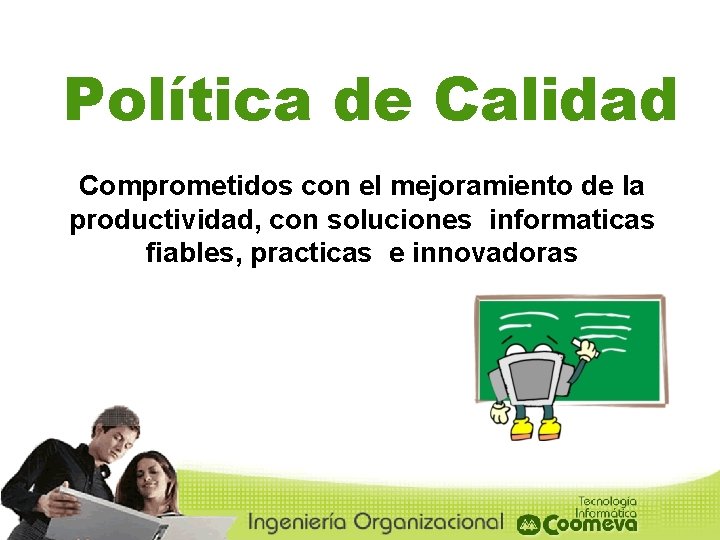 Política de Calidad

Comprometidos con el mejoramiento de la productividad, con soluciones informaticas fiables, practicas e innovadoras

Ingeniería Organizacional

Tecnología Informática Coomeva